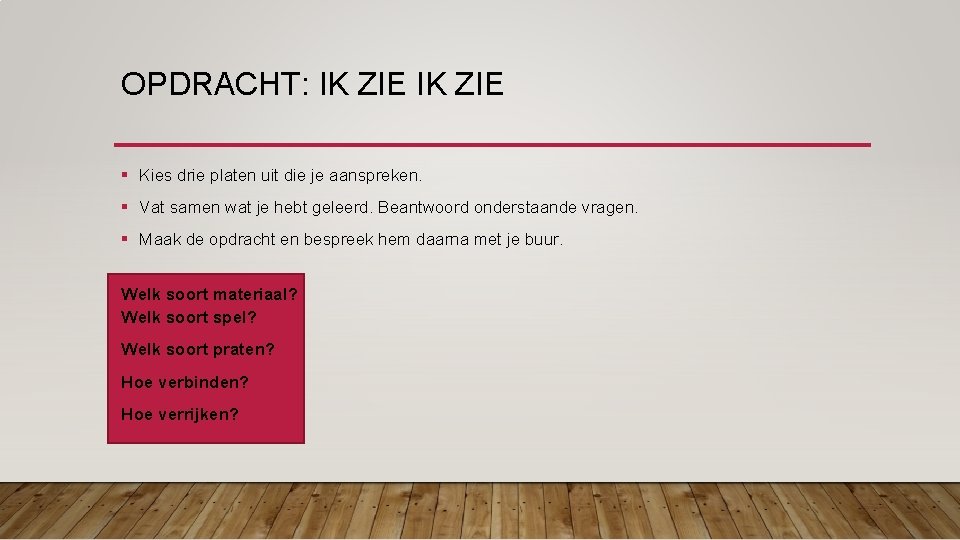 OPDRACHT: IK ZIE IK ZIE

▪ Kies drie platen uit die je aanspreken.

▪ Vat samen wat je hebt geleerd. Beantwoord onderstaande vragen.

▪ Maak de opdracht en bespreek hem daarna met je buur.

Welk soort materiaal?
Welk soort spel?

Welk soort praten?

Hoe verbinden?

Hoe verrijken?